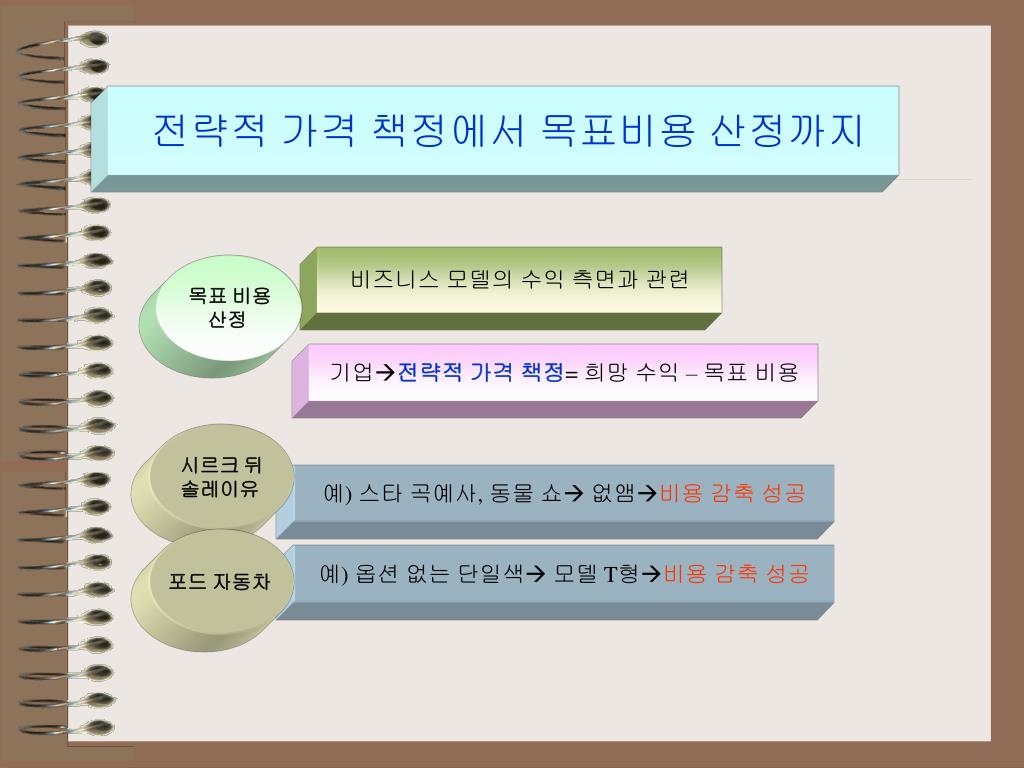 전략적 가격 책정에서 목표비용 산정까지

목표 비용 산정

비즈니스 모델의 수익 측면과 관련

기업→전략적 가격 책정= 희망 수익 – 목표 비용

시르크 뒤 솔레이유

예) 스타 곡예사, 동물 쇼→ 없앰→비용 감축 성공

포드 자동차

예) 옵션 없는 단일색→ 모델 T형→비용 감축 성공